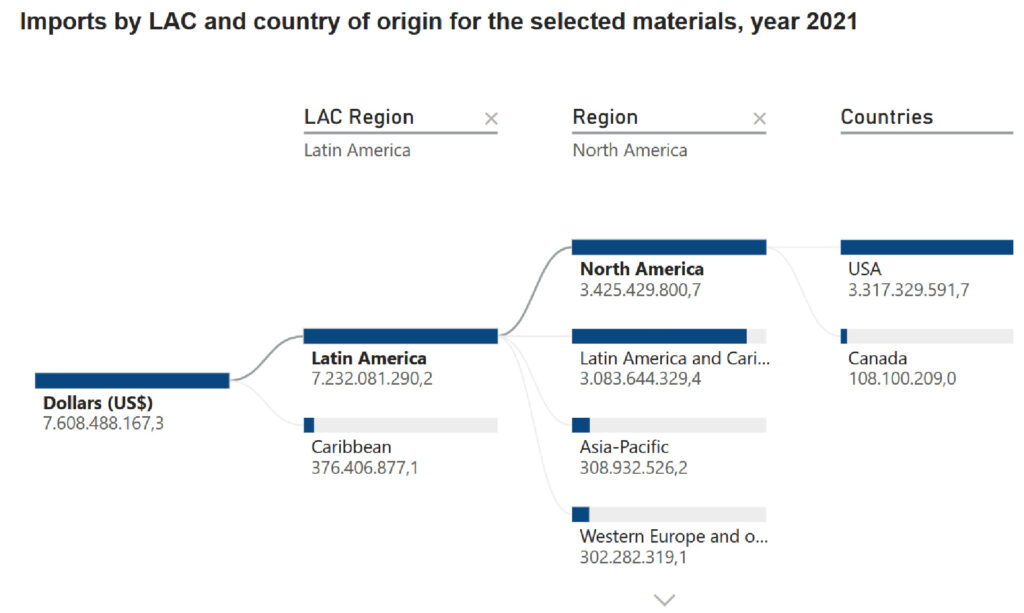 Imports by LAC and country of origin for the selected materials, year 2021

LAC Region ×
Latin America

Region ×
North America

Countries

Dollars (US$)
7.608.488.167,3

Latin America
7.232.081.290,2

Caribbean
376.406.877,1

North America
3.425.429.800,7

Latin America and Cari...
3.083.644.329,4

Asia-Pacific
308.932.526,2

Western Europe and o...
302.282.319,1

USA
3.317.329.591,7

Canada
108.100.209,0